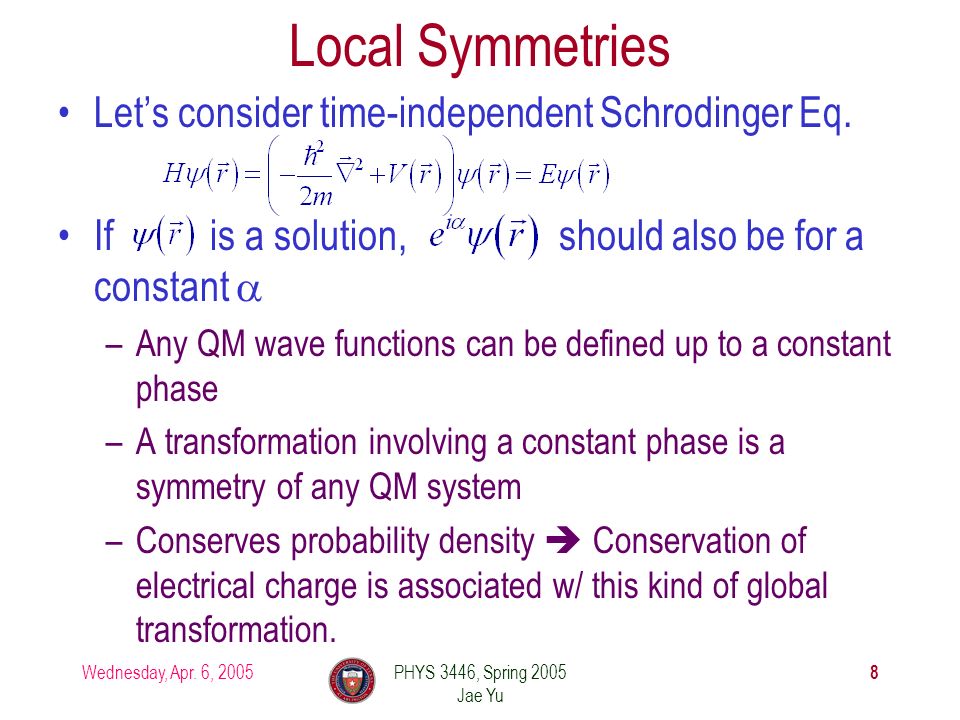 Local Symmetries

• Let's consider time-independent Schrodinger Eq.

$H\psi(\vec{r}) = \left(-\frac{\hbar^2}{2m}\vec{\nabla}^2 + V(\vec{r})\right)\psi(\vec{r}) = E\psi(\vec{r})$

• If $\psi(\vec{r})$ is a solution, $e^{i\alpha}\psi(\vec{r})$ should also be for a constant $\alpha$

– Any QM wave functions can be defined up to a constant phase

– A transformation involving a constant phase is a symmetry of any QM system

– Conserves probability density ➔ Conservation of electrical charge is associated w/ this kind of global transformation.

Wednesday, Apr. 6, 2005

PHYS 3446, Spring 2005
Jae Yu

8